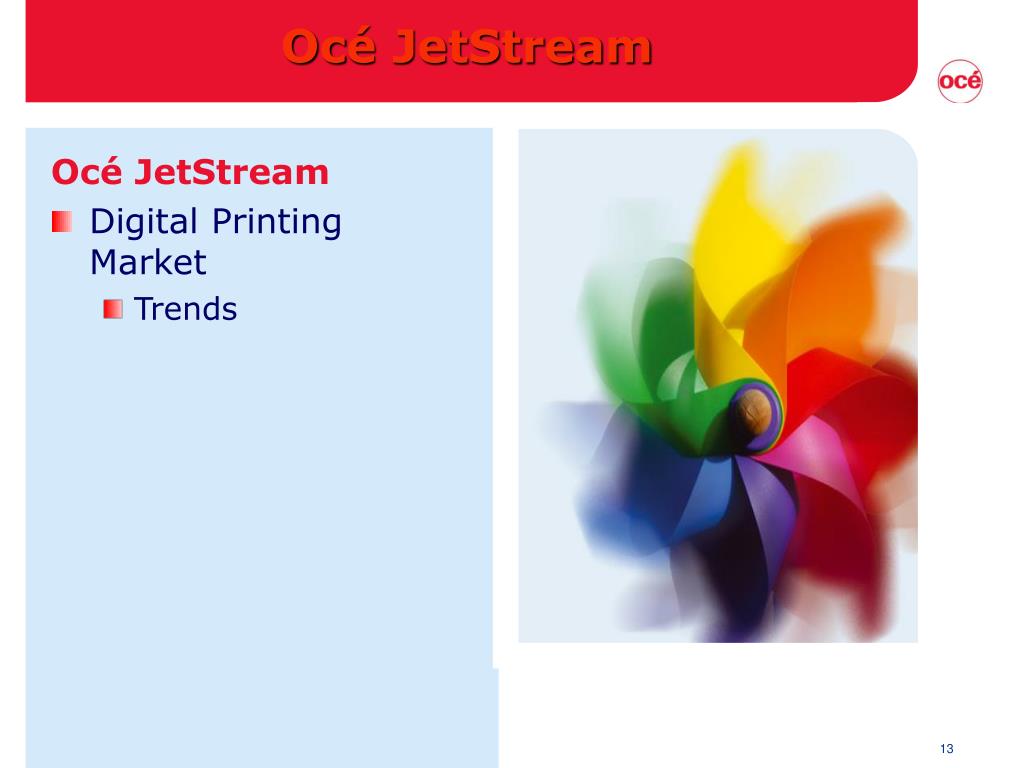 Océ JetStream

océ

Océ JetStream

Digital Printing Market

Trends

13